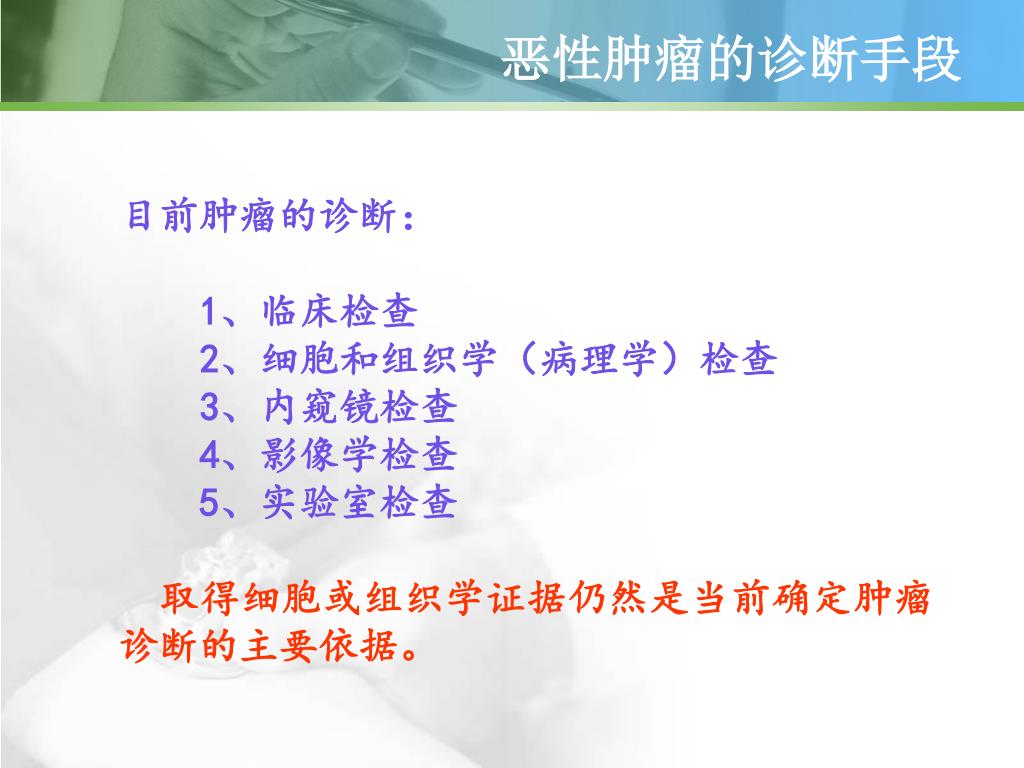 恶性肿瘤的诊断手段

目前肿瘤的诊断：

1、临床检查
2、细胞和组织学（病理学）检查
3、内窥镜检查
4、影像学检查
5、实验室检查

取得细胞或组织学证据仍然是当前确定肿瘤诊断的主要依据。